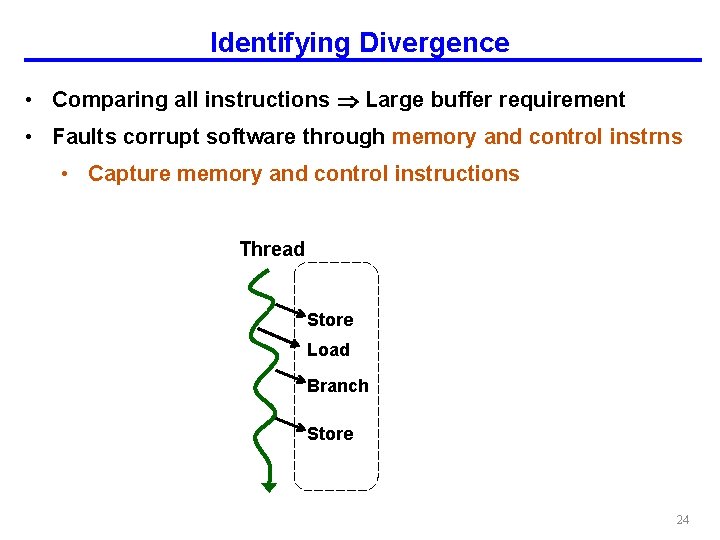 Identifying Divergence

• Comparing all instructions $\Rightarrow$ Large buffer requirement

• Faults corrupt software through memory and control instrns

• Capture memory and control instructions

Thread

Store

Load

Branch

Store

24